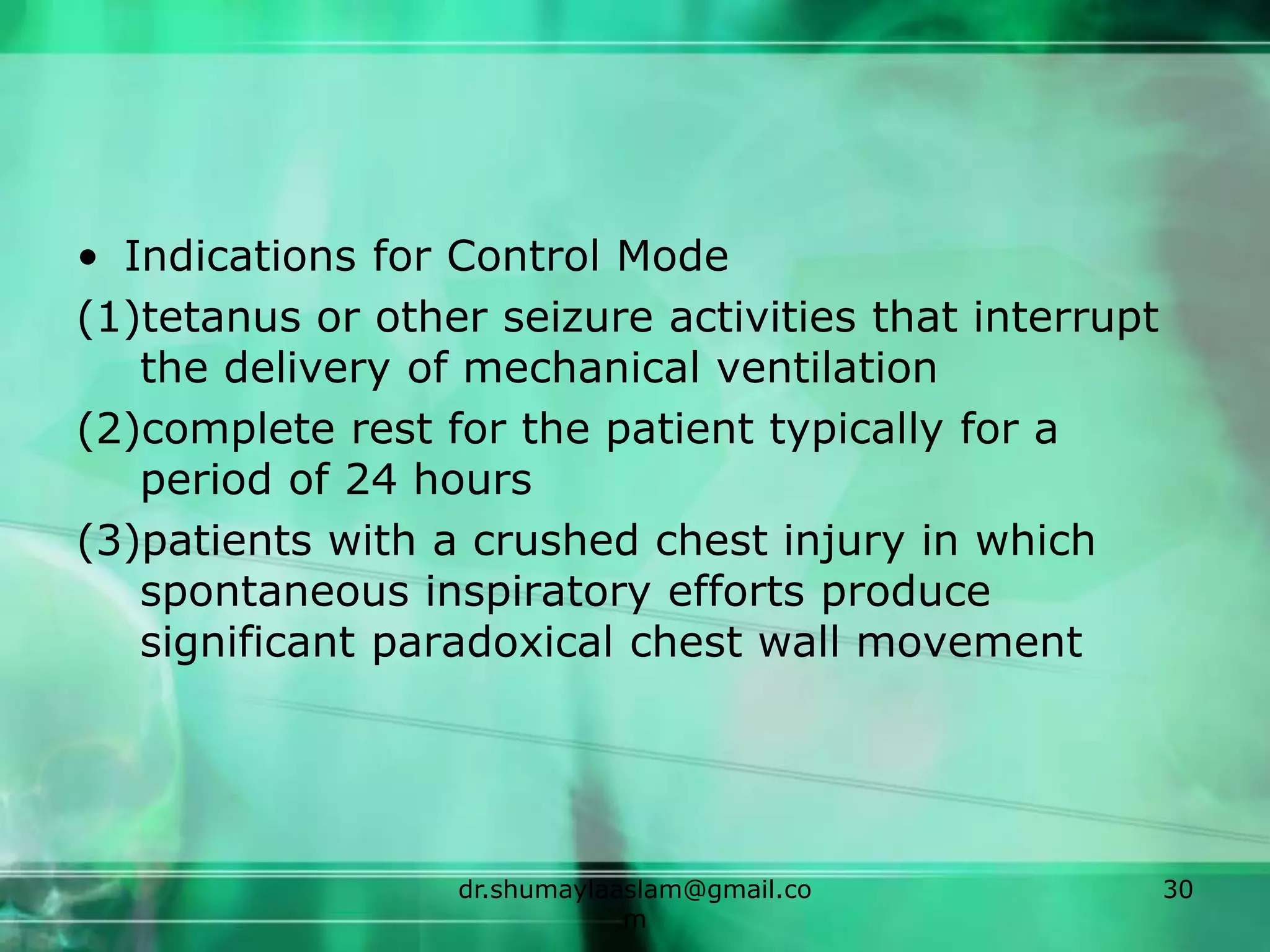 • Indications for Control Mode

(1)tetanus or other seizure activities that interrupt the delivery of mechanical ventilation

(2)complete rest for the patient typically for a period of 24 hours

(3)patients with a crushed chest injury in which spontaneous inspiratory efforts produce significant paradoxical chest wall movement

dr.shumaylaaslam@gmail.com

30